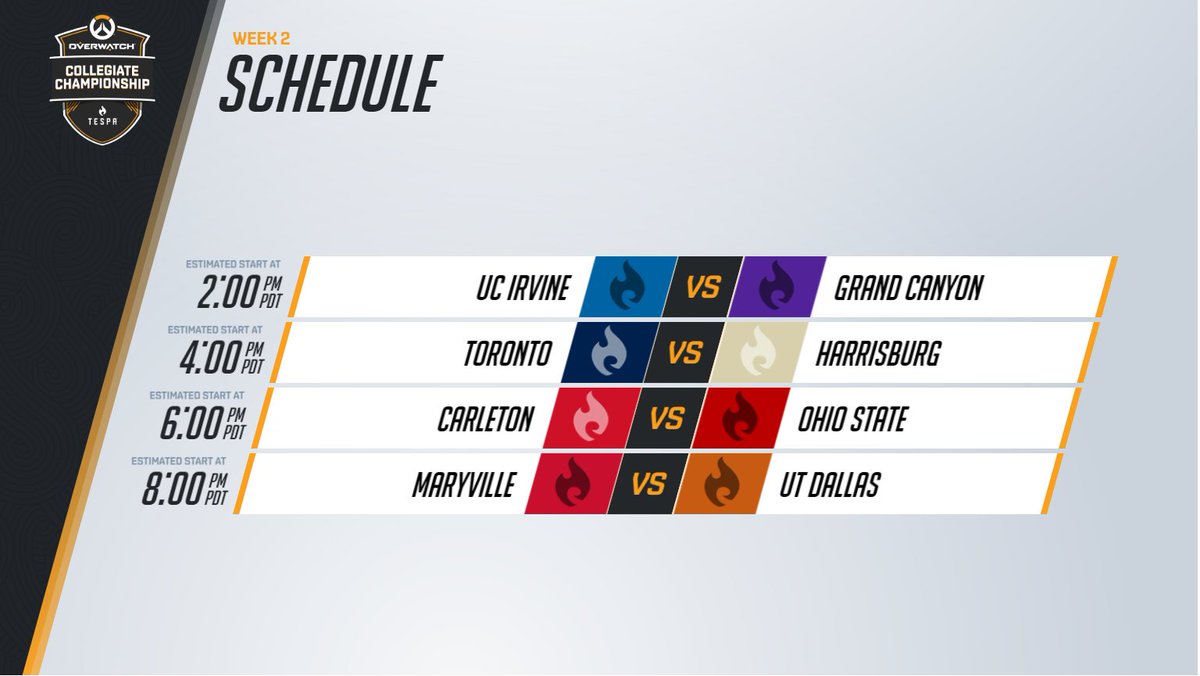 OVERWATCH
COLLEGIATE CHAMPIONSHIP
TESPA

WEEK 2
SCHEDULE

ESTIMATED START AT
2:00 PM PDT
UC IRVINE VS GRAND CANYON

ESTIMATED START AT
4:00 PM PDT
TORONTO VS HARRISBURG

ESTIMATED START AT
6:00 PM PDT
CARLETON VS OHIO STATE

ESTIMATED START AT
8:00 PM PDT
MARYVILLE VS UT DALLAS